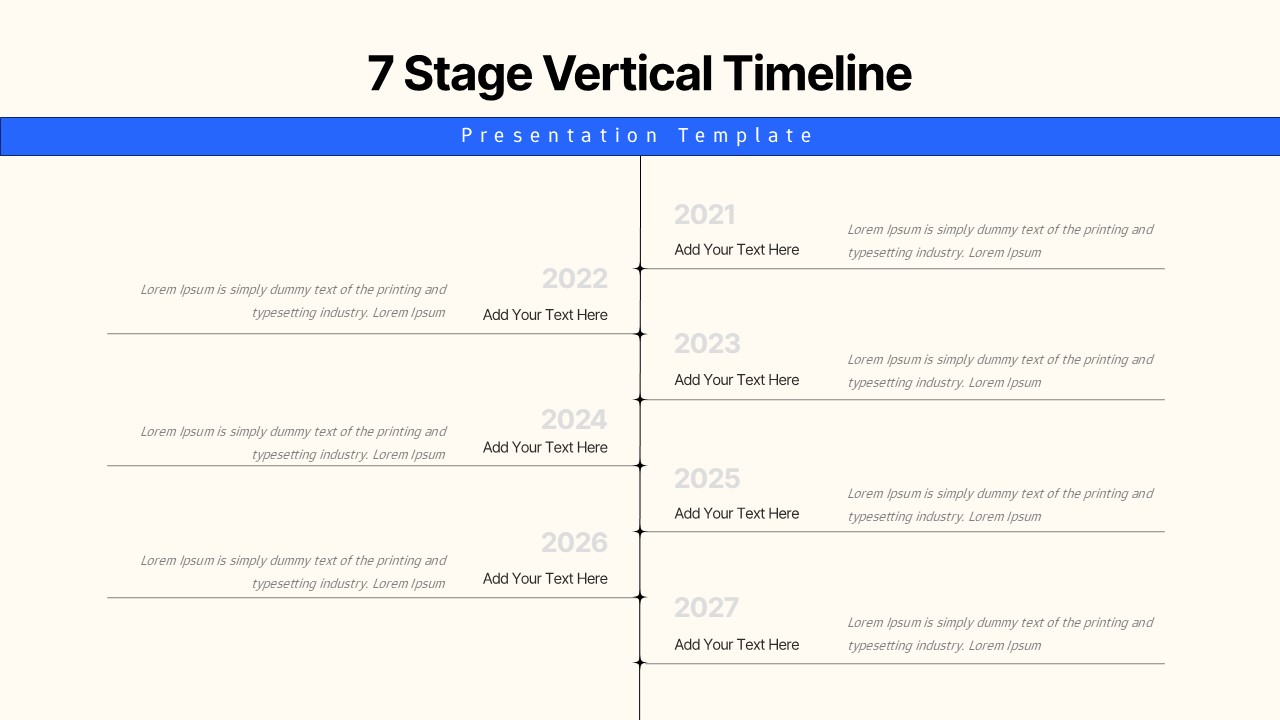 7 Stage Vertical Timeline

Presentation Template

2021
Add Your Text Here
Lorem Ipsum is simply dummy text of the printing and typesetting industry. Lorem Ipsum

2022
Add Your Text Here
Lorem Ipsum is simply dummy text of the printing and typesetting industry. Lorem Ipsum

2023
Add Your Text Here
Lorem Ipsum is simply dummy text of the printing and typesetting industry. Lorem Ipsum

2024
Add Your Text Here
Lorem Ipsum is simply dummy text of the printing and typesetting industry. Lorem Ipsum

2025
Add Your Text Here
Lorem Ipsum is simply dummy text of the printing and typesetting industry. Lorem Ipsum

2026
Add Your Text Here
Lorem Ipsum is simply dummy text of the printing and typesetting industry. Lorem Ipsum

2027
Add Your Text Here
Lorem Ipsum is simply dummy text of the printing and typesetting industry. Lorem Ipsum